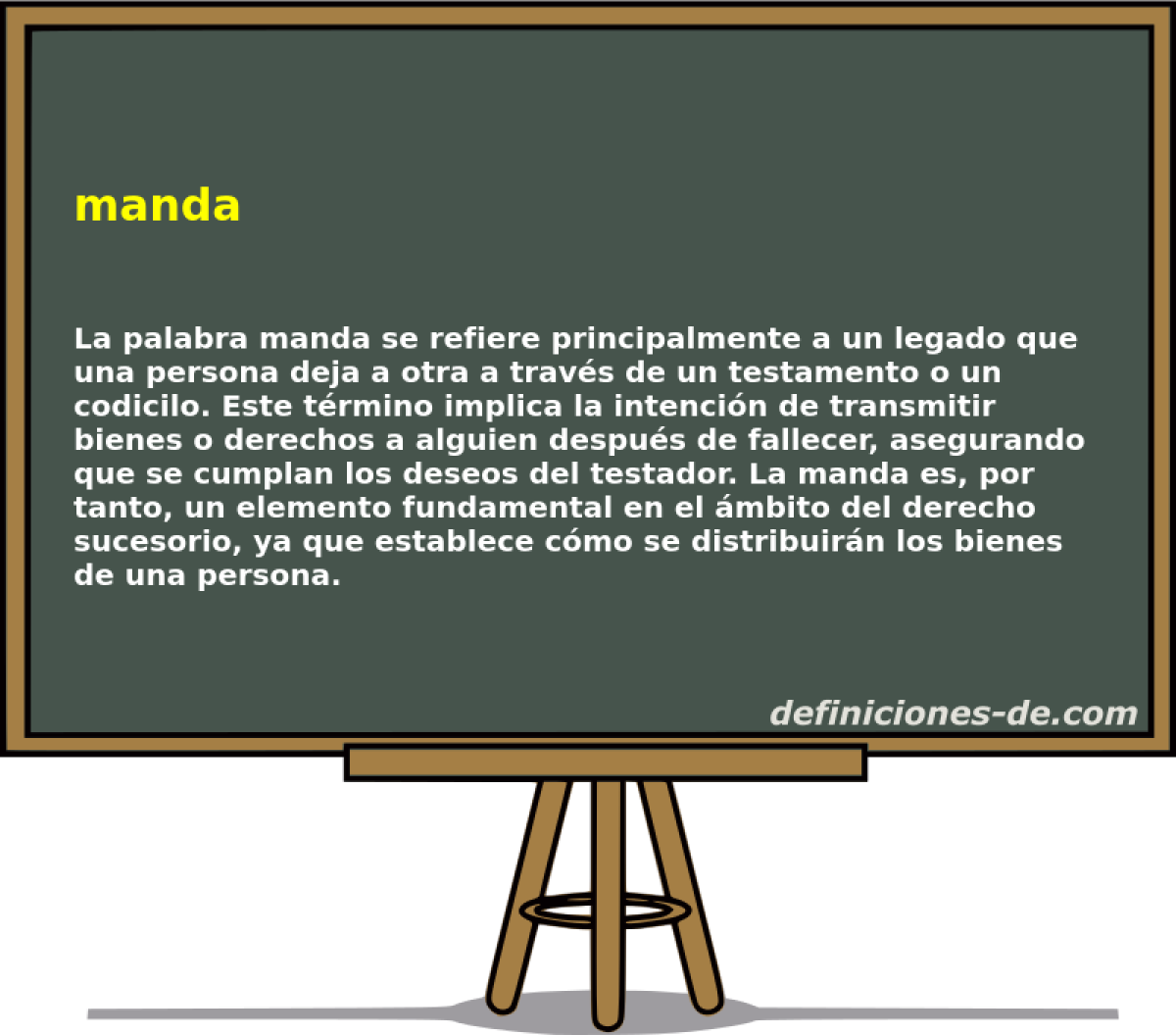 manda

La palabra manda se refiere principalmente a un legado que una persona deja a otra a través de un testamento o un codicilo. Este término implica la intención de transmitir bienes o derechos a alguien después de fallecer, asegurando que se cumplan los deseos del testador. La manda es, por tanto, un elemento fundamental en el ámbito del derecho sucesorio, ya que establece cómo se distribuirán los bienes de una persona.

definiciones-de.com